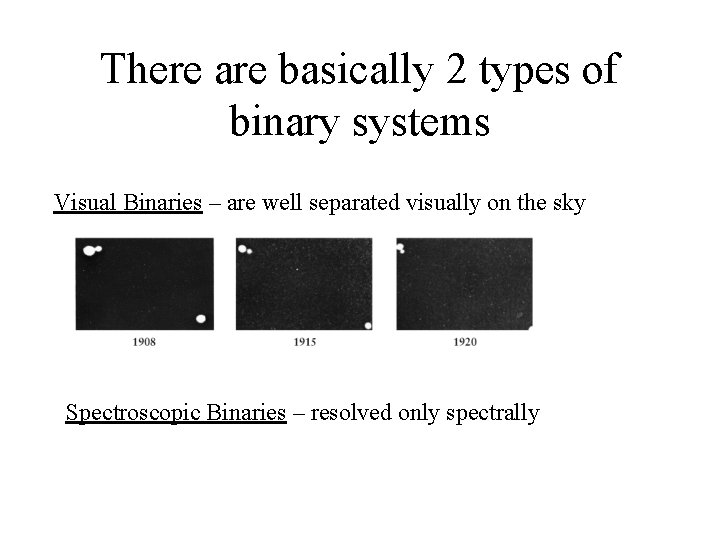 There are basically 2 types of binary systems

Visual Binaries – are well separated visually on the sky

1908

1915

1920

Spectroscopic Binaries – resolved only spectrally